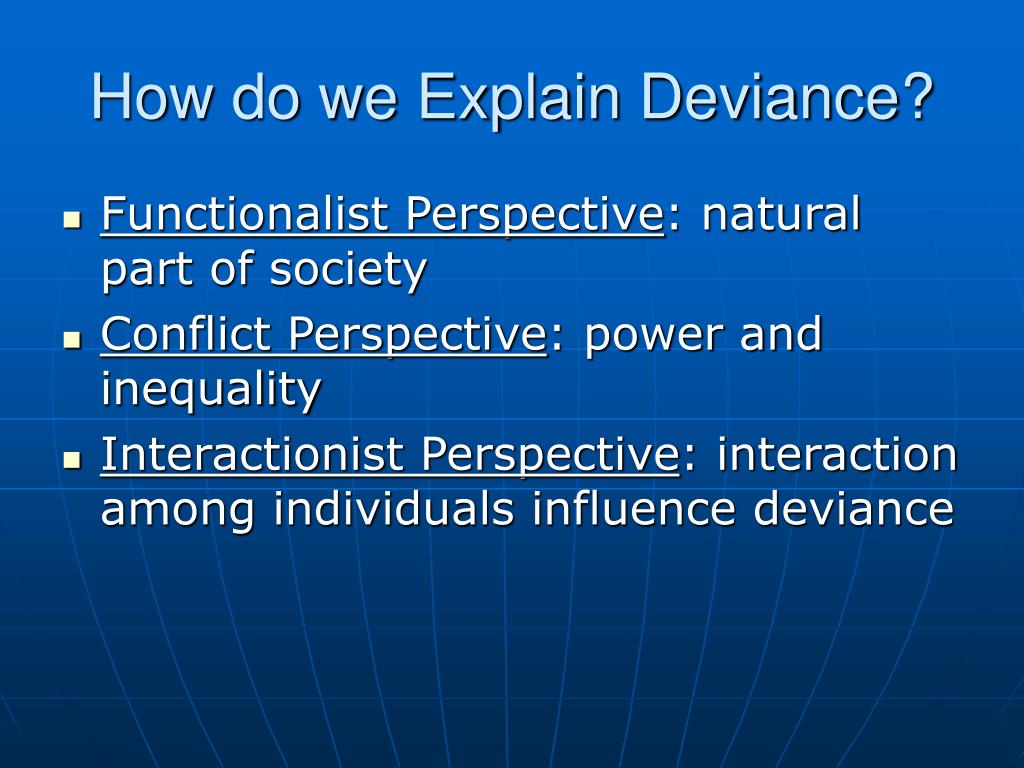 How do we Explain Deviance?

- Functionalist Perspective: natural part of society
- Conflict Perspective: power and inequality
- Interactionist Perspective: interaction among individuals influence deviance